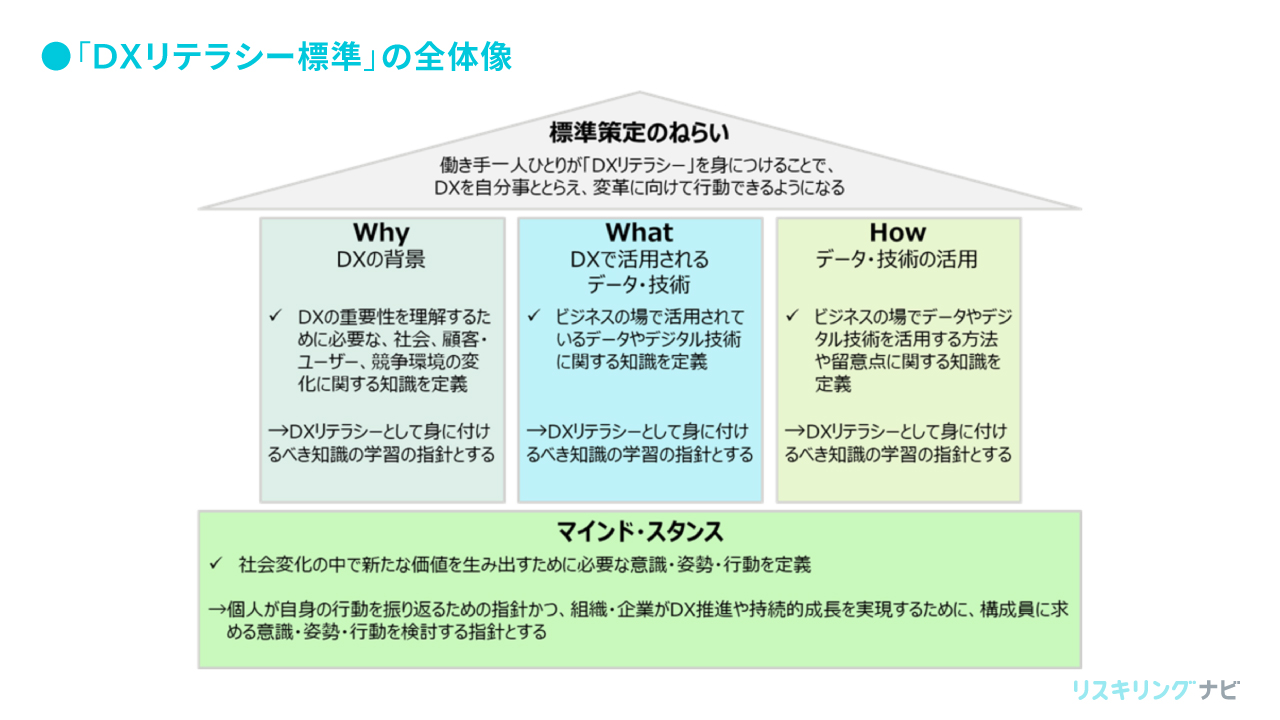 ●「DXリテラシー標準」の全体像

標準策定のねらい

働き手一人ひとりが「DXリテラシー」を身につけることで、DXを自分事ととらえ、変革に向けて行動できるようになる

Why
DXの背景

✓ DXの重要性を理解するために必要な、社会、顧客・ユーザー、競争環境の変化に関する知識を定義

→DXリテラシーとして身に付けるべき知識の学習の指針とする

What
DXで活用されるデータ・技術

✓ ビジネスの場で活用されているデータやデジタル技術に関する知識を定義

→DXリテラシーとして身に付けるべき知識の学習の指針とする

How
データ・技術の活用

✓ ビジネスの場でデータやデジタル技術を活用する方法や留意点に関する知識を定義

→DXリテラシーとして身に付けるべき知識の学習の指針とする

マインド・スタンス

✓ 社会変化の中で新たな価値を生み出すために必要な意識・姿勢・行動を定義

→個人が自身の行動を振り返るための指針かつ、組織・企業がDX推進や持続的成長を実現するために、構成員に求める意識・姿勢・行動を検討する指針とする

リスキリングナビ